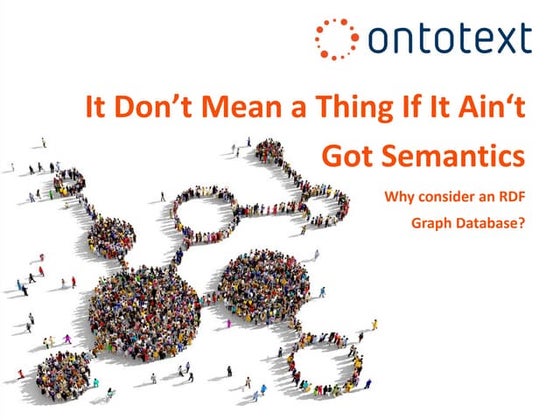 ontotext

It Don’t Mean a Thing If It Ain‘t Got Semantics

Why consider an RDF Graph Database?